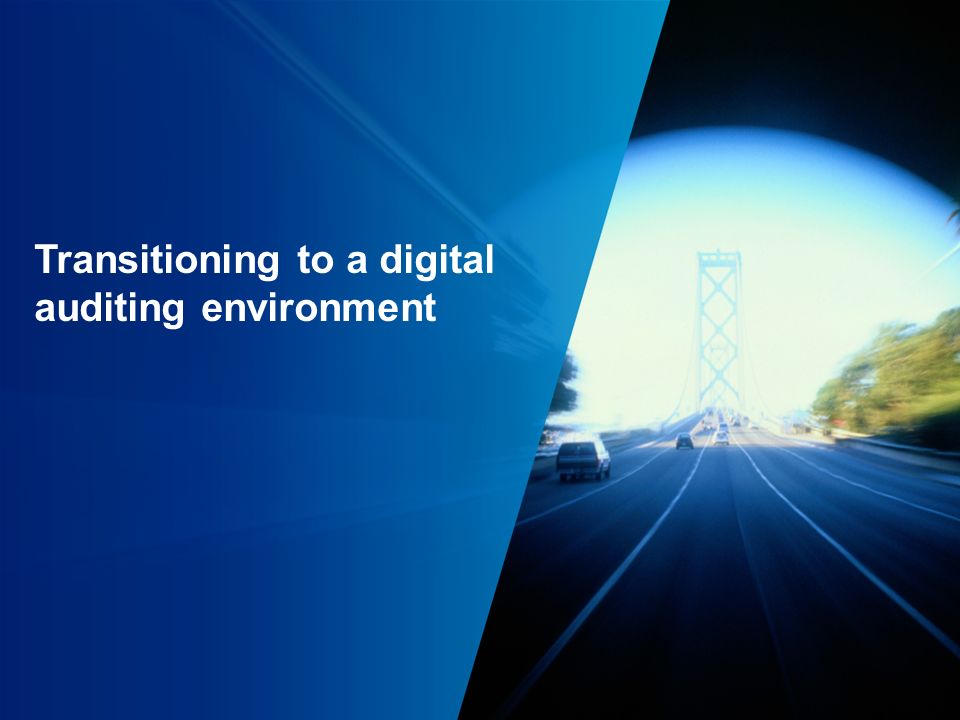 Transitioning to a digital auditing environment